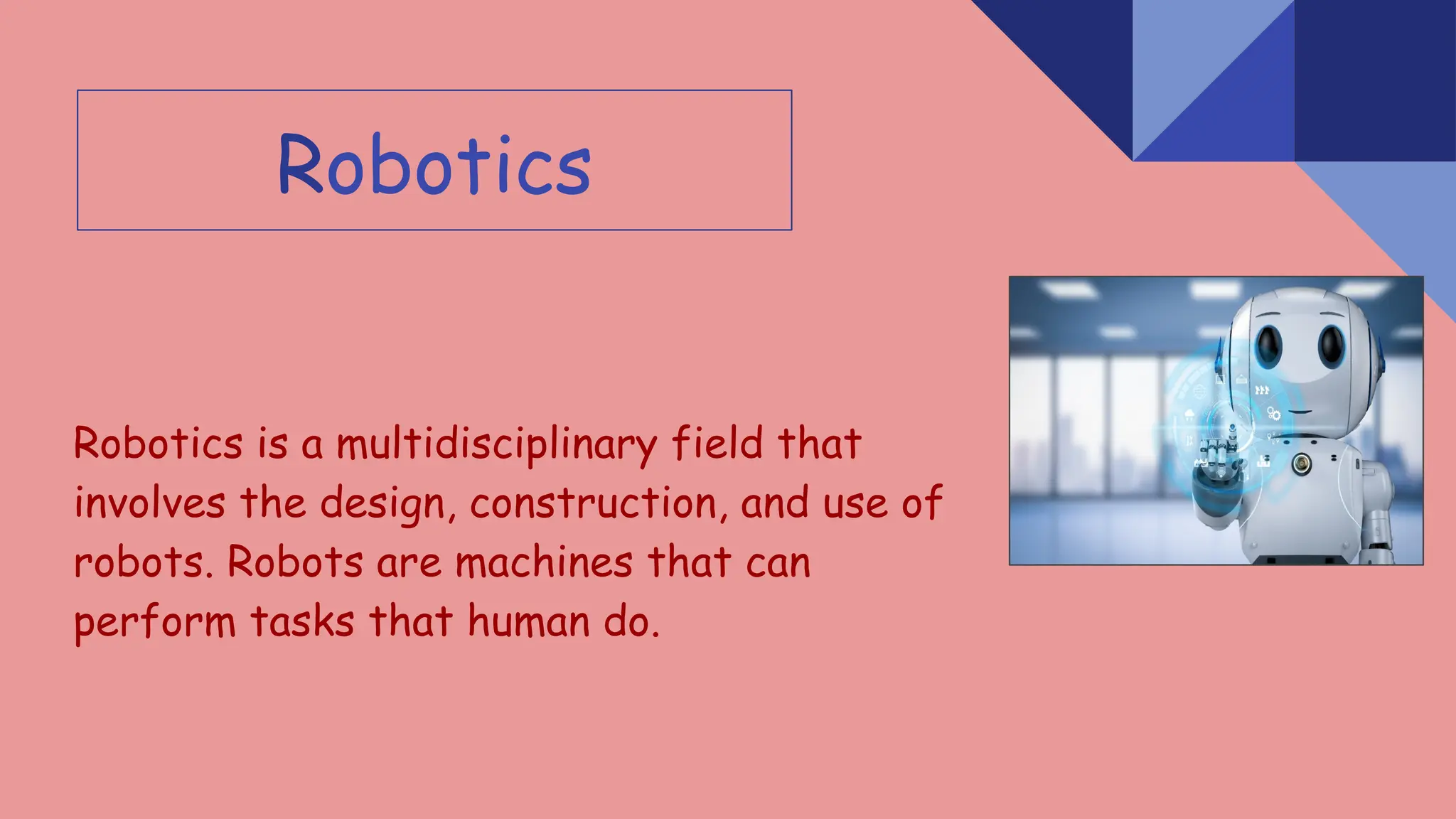 Robotics

Robotics is a multidisciplinary field that involves the design, construction, and use of robots. Robots are machines that can perform tasks that human do.